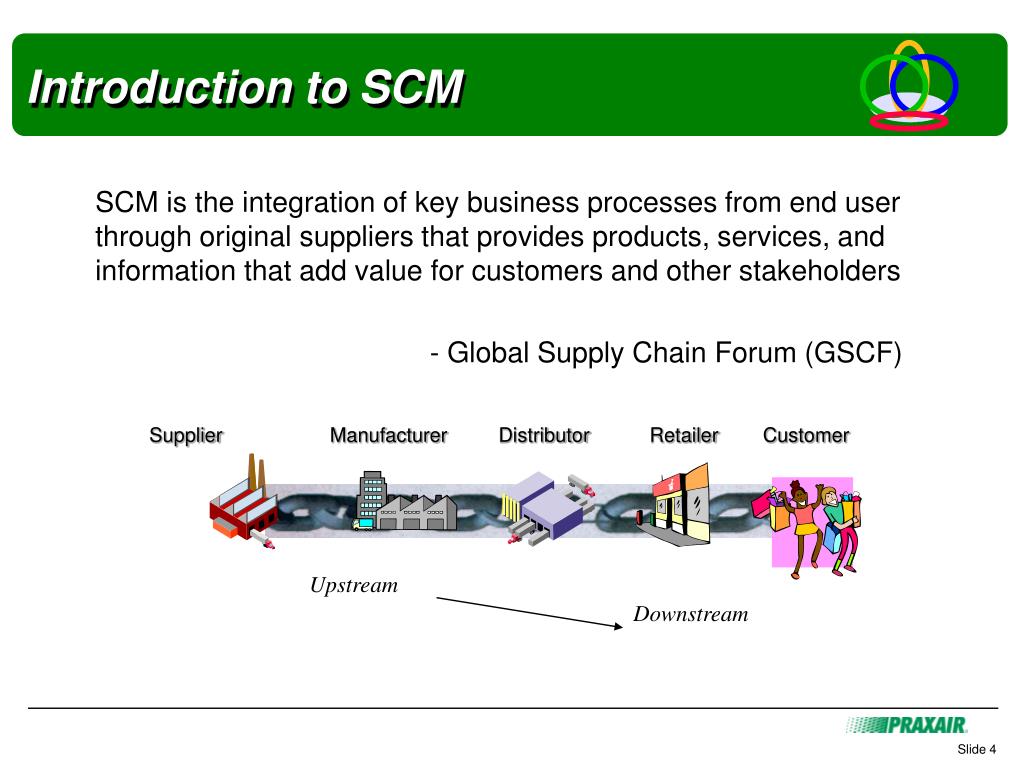 Introduction to SCM

SCM is the integration of key business processes from end user through original suppliers that provides products, services, and information that add value for customers and other stakeholders

- Global Supply Chain Forum (GSCF)

Supplier Manufacturer Distributor Retailer Customer

Upstream

Downstream

PRAXAIR

Slide 4